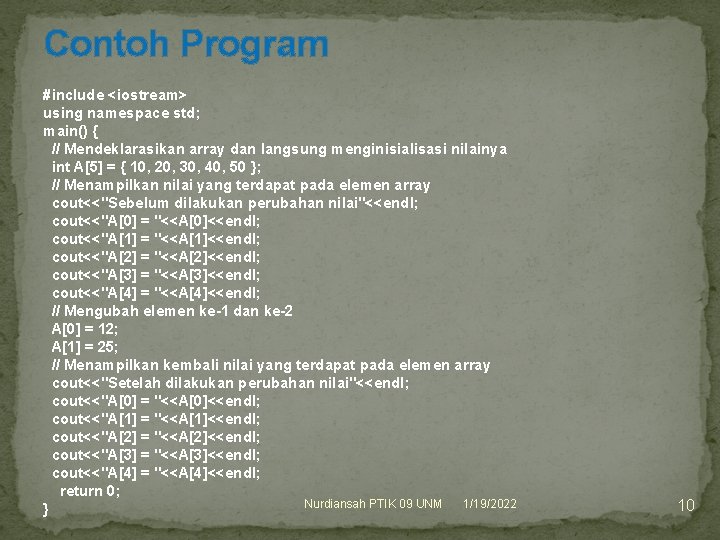 Contoh Program

#include <iostream>
using namespace std;
main() {
// Mendeklarasikan array dan langsung menginisialisasi nilainya
int A[5] = { 10, 20, 30, 40, 50 };
// Menampilkan nilai yang terdapat pada elemen array
cout<<"Sebelum dilakukan perubahan nilai"<<endl;
cout<<"A[0] = "<<A[0]<<endl;
cout<<"A[1] = "<<A[1]<<endl;
cout<<"A[2] = "<<A[2]<<endl;
cout<<"A[3] = "<<A[3]<<endl;
cout<<"A[4] = "<<A[4]<<endl;
// Mengubah elemen ke-1 dan ke-2
A[0] = 12;
A[1] = 25;
// Menampilkan kembali nilai yang terdapat pada elemen array
cout<<"Setelah dilakukan perubahan nilai"<<endl;
cout<<"A[0] = "<<A[0]<<endl;
cout<<"A[1] = "<<A[1]<<endl;
cout<<"A[2] = "<<A[2]<<endl;
cout<<"A[3] = "<<A[3]<<endl;
cout<<"A[4] = "<<A[4]<<endl;
return 0;
}

Nurdiansah PTIK 09 UNM 1/19/2022 10